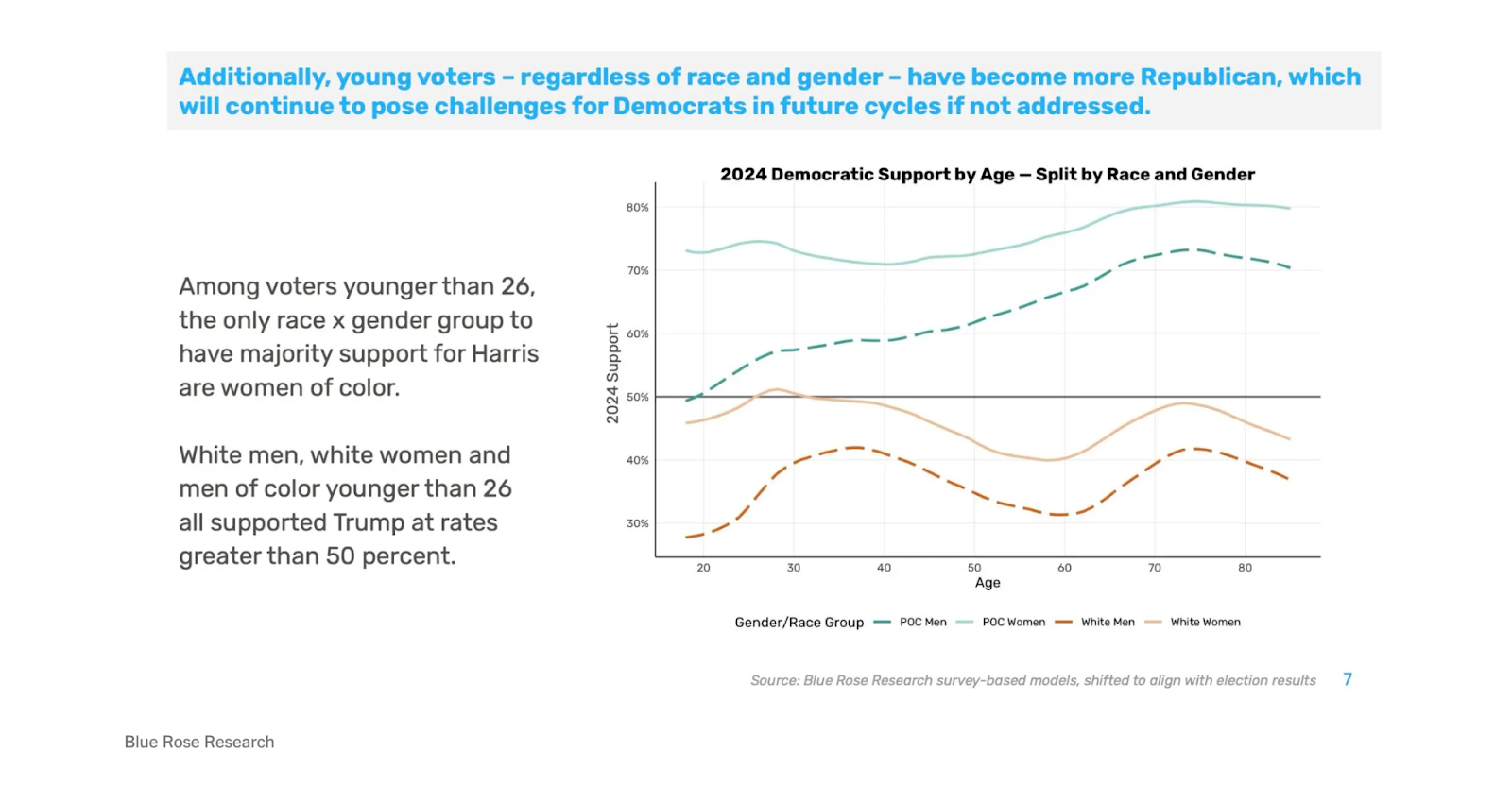 Additionally, young voters – regardless of race and gender – have become more Republican, which will continue to pose challenges for Democrats in future cycles if not addressed.

Among voters younger than 26, the only race x gender group to have majority support for Harris are women of color.

White men, white women and men of color younger than 26 all supported Trump at rates greater than 50 percent.

2024 Democratic Support by Age — Split by Race and Gender

2024 Support

80%
70%
60%
50%
40%
30%

20
30
40
50
60
70
80
Age

Gender/Race Group POC Men POC Women White Men White Women

Source: Blue Rose Research survey-based models, shifted to align with election results

7

Blue Rose Research